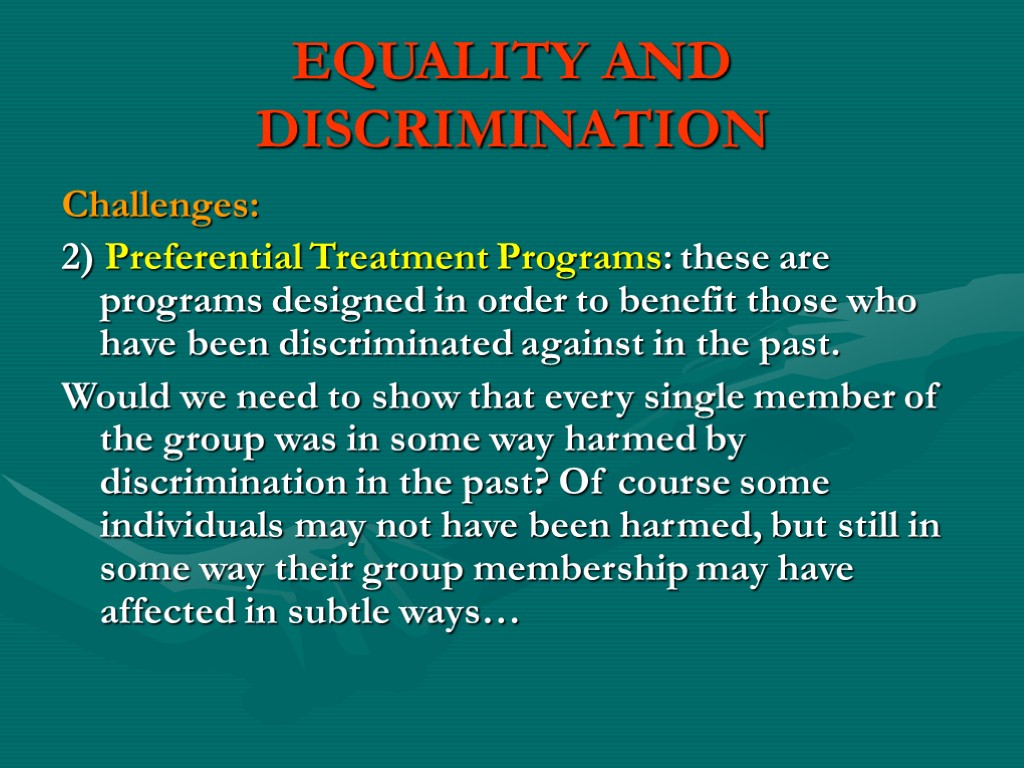 EQUALITY AND DISCRIMINATION

Challenges:

2) Preferential Treatment Programs: these are programs designed in order to benefit those who have been discriminated against in the past.

Would we need to show that every single member of the group was in some way harmed by discrimination in the past? Of course some individuals may not have been harmed, but still in some way their group membership may have affected in subtle ways…